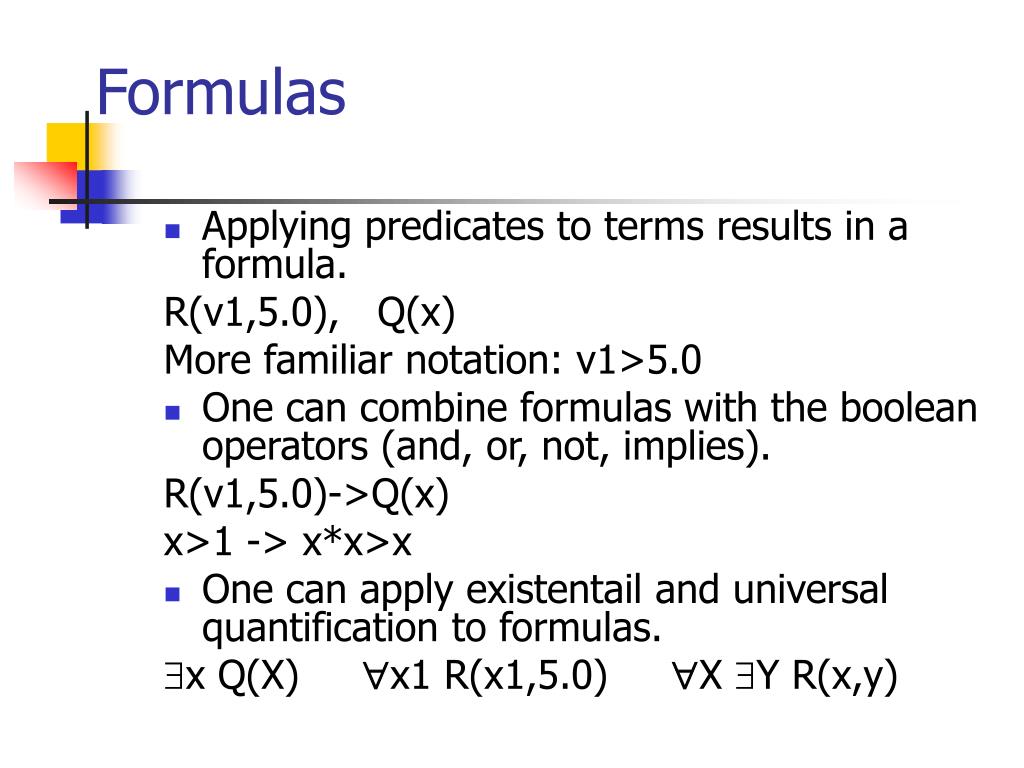 Formulas

- Applying predicates to terms results in a formula.

R(v1,5.0), Q(x)

More familiar notation: v1>5.0

- One can combine formulas with the boolean operators (and, or, not, implies).

R(v1,5.0)->Q(x)

x>1 -> x*x>x

- One can apply existentail and universal quantification to formulas.

$\exists$x Q(X) $\forall$x1 R(x1,5.0) $\forall$X $\exists$Y R(x,y)